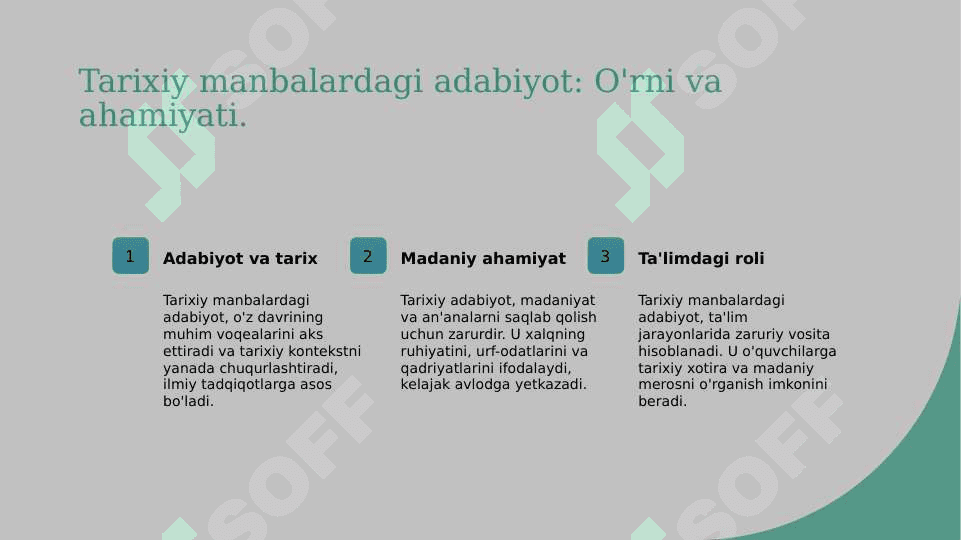 Tarixiy manbalardagi adabiyot: O'rni va ahamiyati.

1 Adabiyot va tarix

Tarixiy manbalardagi adabiyot, o'z davrining muhim voqealarini aks ettiradi va tarixiy kontekstni yanada chuqurlashtiradi, ilmiy tadqiqotlarga asos bo'ladi.

2 Madaniy ahamiyat

Tarixiy adabiyot, madaniyat va an'analarni saqlab qolish uchun zarurdir. U xalqning ruhiyatini, urf-odatlarini va qadriyatlarini ifodalaydi, kelajak avlodga yetkazadi.

3 Ta'limdagi roli

Tarixiy manbalardagi adabiyot, ta'lim jarayonlarida zaruriy vosita hisoblanadi. U o'quvchilarga tarixiy xotira va madaniy merosni o'rganish imkonini beradi.

SOFF SOFF SOFF SOFF